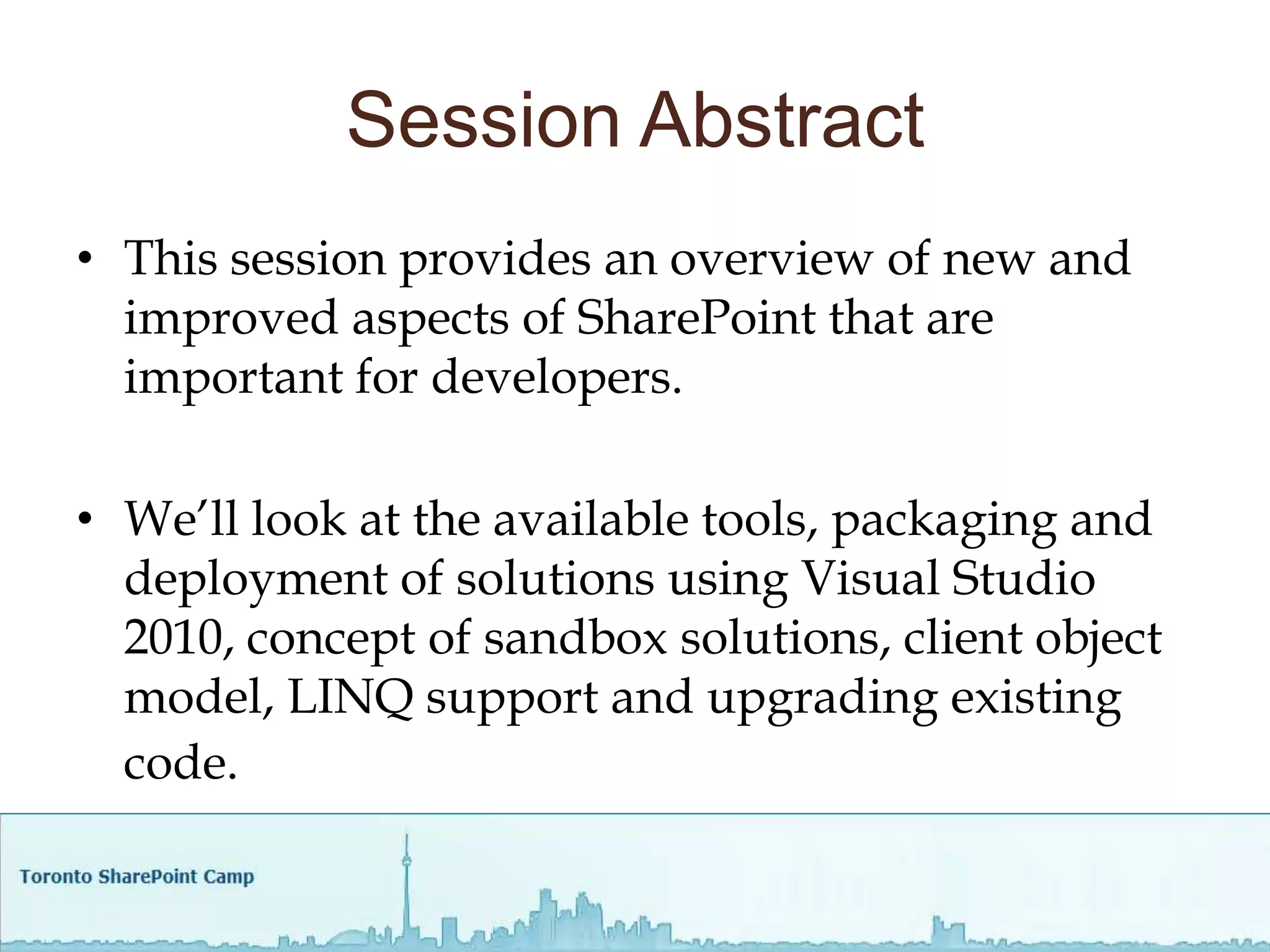 Session Abstract

• This session provides an overview of new and improved aspects of SharePoint that are important for developers.

• We’ll look at the available tools, packaging and deployment of solutions using Visual Studio 2010, concept of sandbox solutions, client object model, LINQ support and upgrading existing code.

Toronto SharePoint Camp